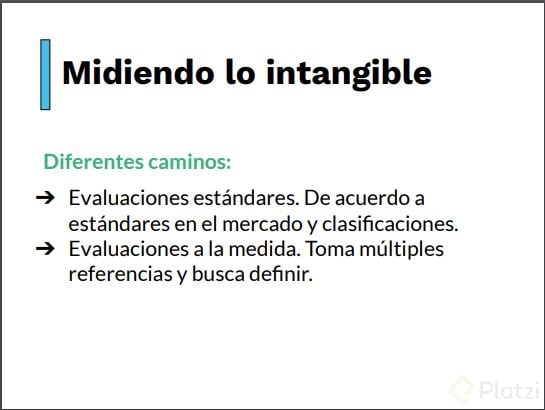 Midiendo lo intangible

Diferentes caminos:

➔ Evaluaciones estándares. De acuerdo a estándares en el mercado y clasificaciones.
➔ Evaluaciones a la medida. Toma múltiples referencias y busca definir.

Platzi